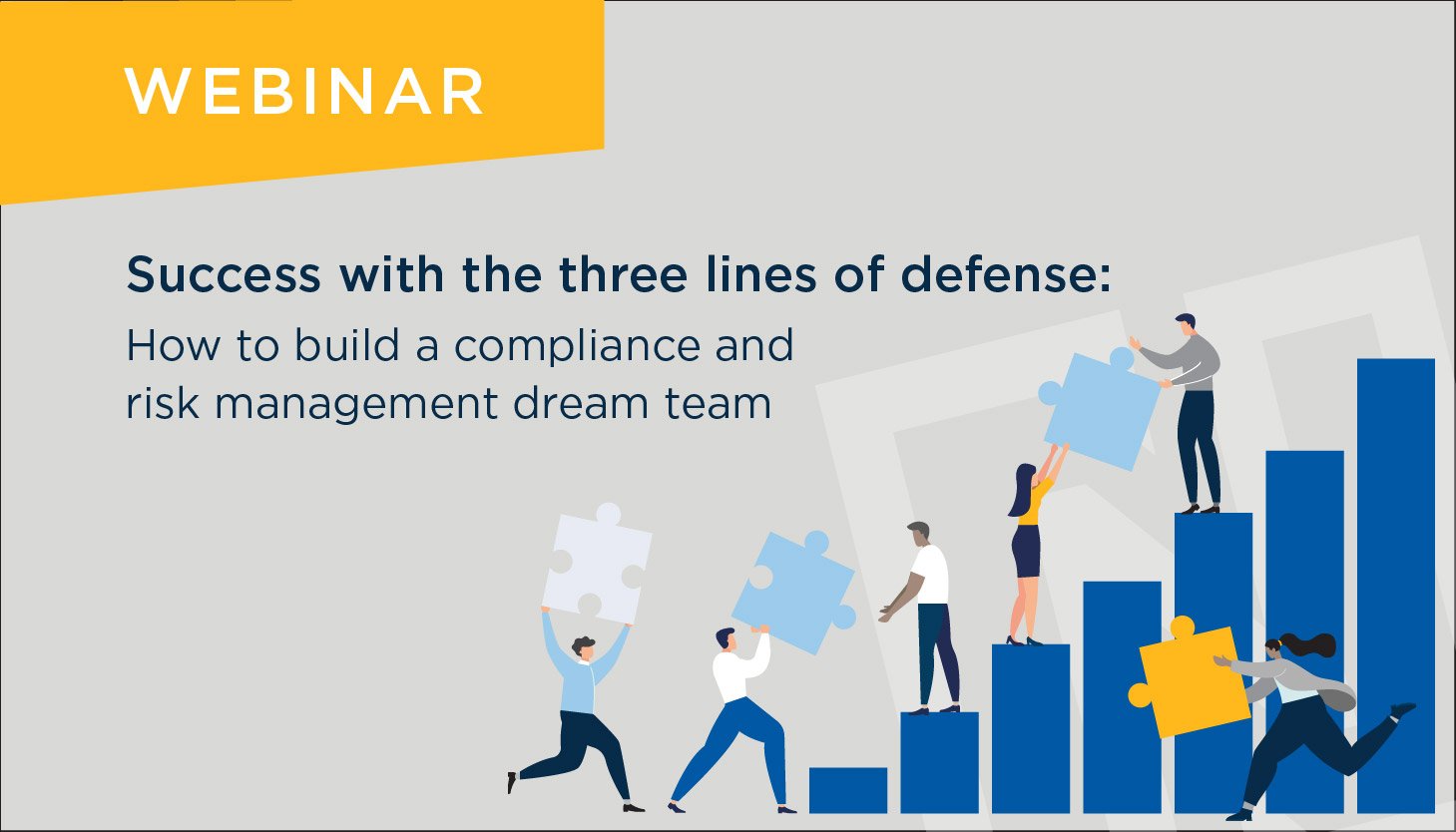 WEBINAR

Success with the three lines of defense:

How to build a compliance and risk management dream team